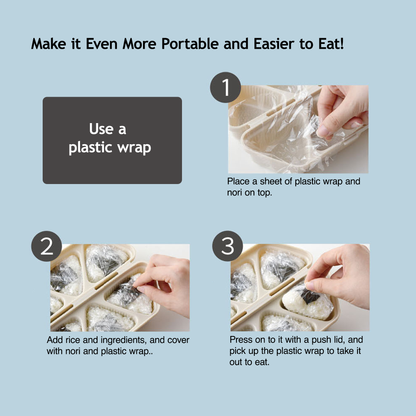 Make it Even More Portable and Easier to Eat!

Use a plastic wrap

1

Place a sheet of plastic wrap and nori on top.

2

Add rice and ingredients, and cover with nori and plastic wrap..

3

Press on to it with a push lid, and pick up the plastic wrap to take it out to eat.